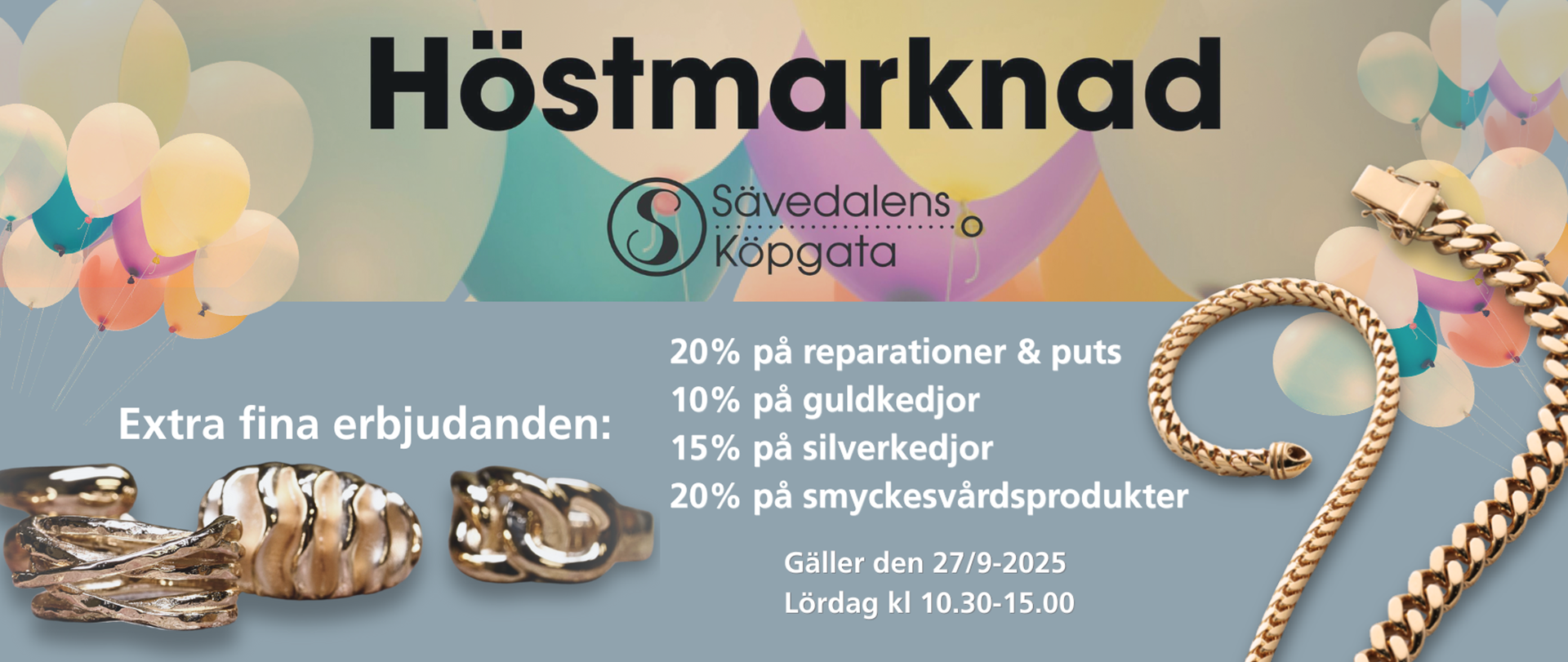 Höstmarknad

S Sävedalens Köpgata

Extra fina erbjudanden:

20% på reparationer & puts
10% på guldkedjor
15% på silverkedjor
20% på smyckesvårdsprodukter

Gäller den 27/9-2025
Lördag kl 10.30-15.00